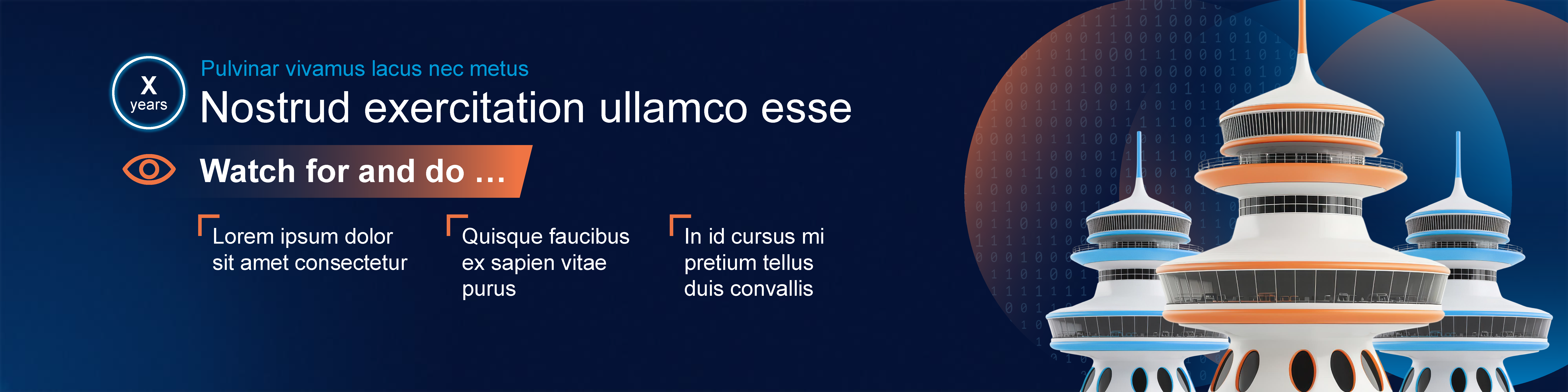 X
years

Pulvinar vivamus lacus nec metus

Nostrud exercitation ullamco esse

Watch for and do ...

Lorem ipsum dolor sit amet consectetur

Quisque faucibus ex sapien vitae purus

In id cursus mi pretium tellus duis convallis